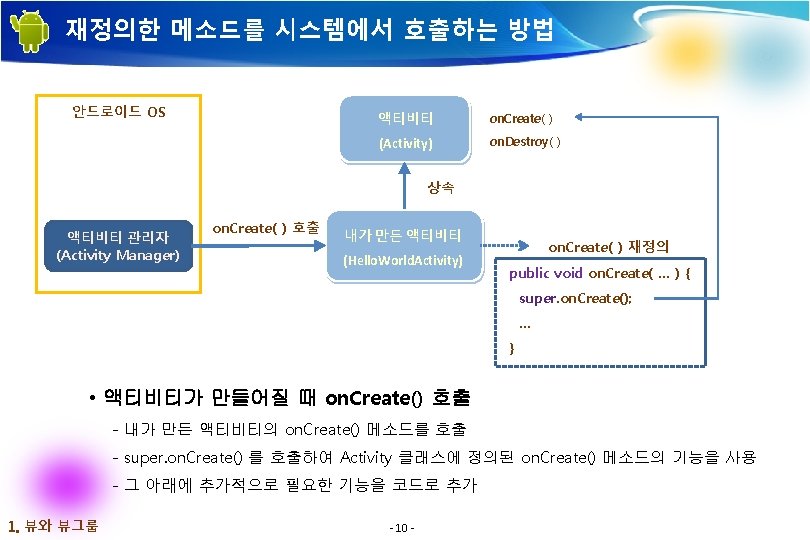 재정의한 메소드를 시스템에서 호출하는 방법

안드로이드 OS

액티비티 관리자
(Activity Manager)

onCreate( ) 호출

액티비티
(Activity)

onCreate( )
onDestroy( )

상속

내가 만든 액티비티
(HelloWorldActivity)

onCreate( ) 재정의

public void onCreate( … ) {
super.onCreate();
…
}

• 액티비티가 만들어질 때 onCreate() 호출
- 내가 만든 액티비티의 onCreate() 메소드를 호출
- super.onCreate() 를 호출하여 Activity 클래스에 정의된 onCreate() 메소드의 기능을 사용
- 그 아래에 추가적으로 필요한 기능을 코드로 추가

1. 뷰와 뷰그룹

- 10 -